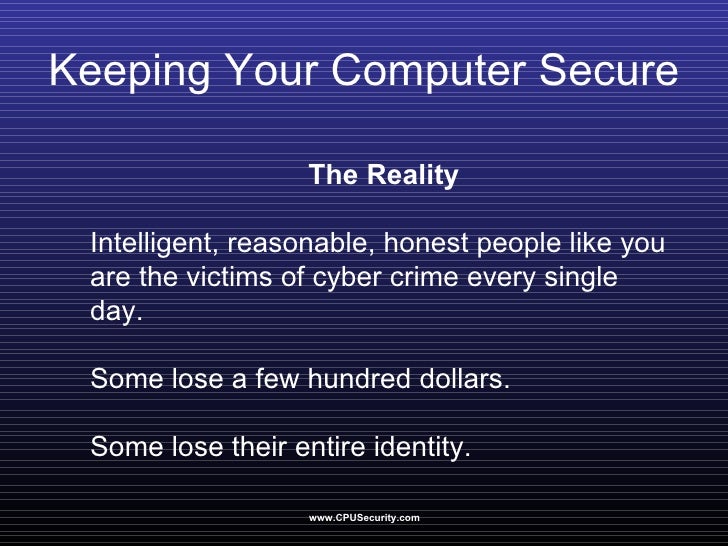 Keeping Your Computer Secure

The Reality

Intelligent, reasonable, honest people like you are the victims of cyber crime every single day.

Some lose a few hundred dollars.

Some lose their entire identity.

www.CPUSecurity.com